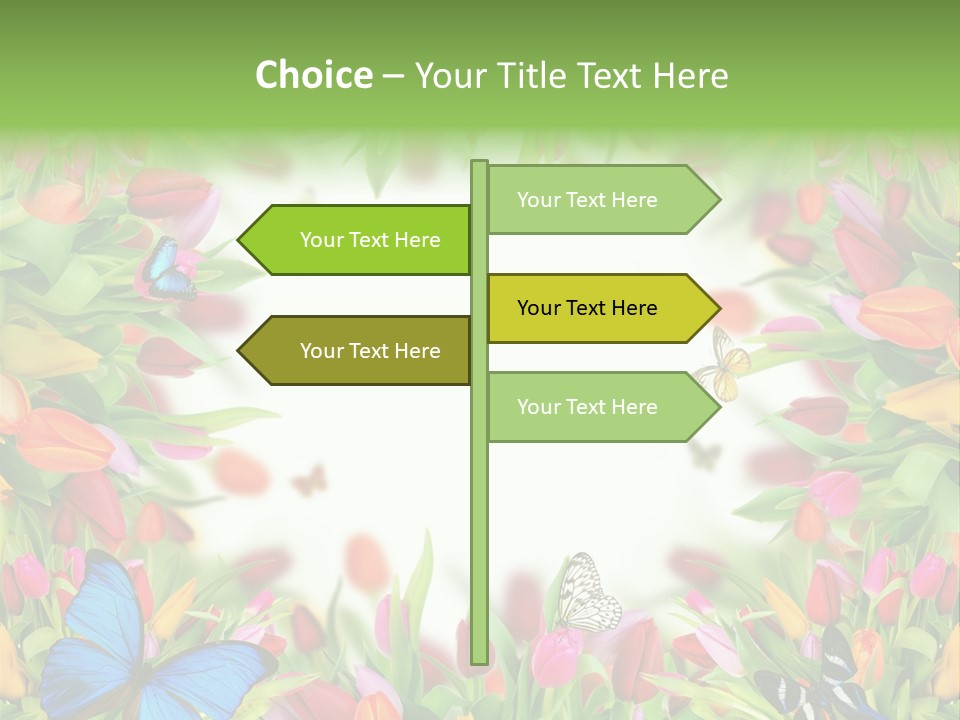 Choice – Your Title Text Here

Your Text Here

Your Text Here

Your Text Here

Your Text Here

Your Text Here